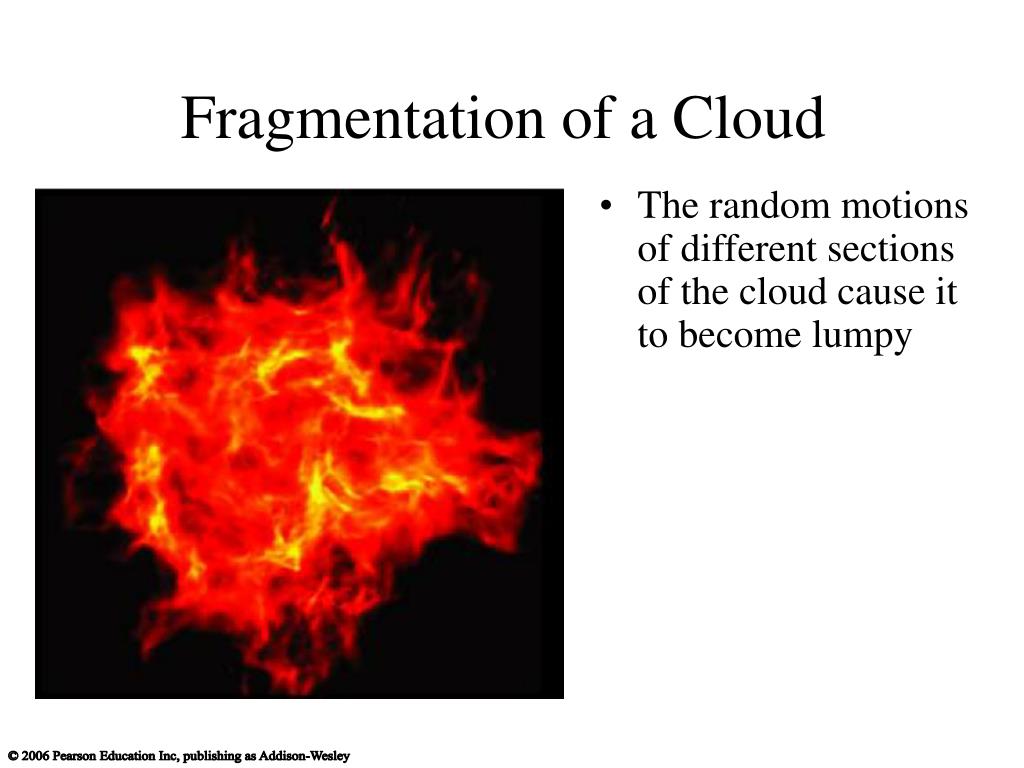 Fragmentation of a Cloud

• The random motions of different sections of the cloud cause it to become lumpy

© 2006 Pearson Education Inc, publishing as Addison-Wesley